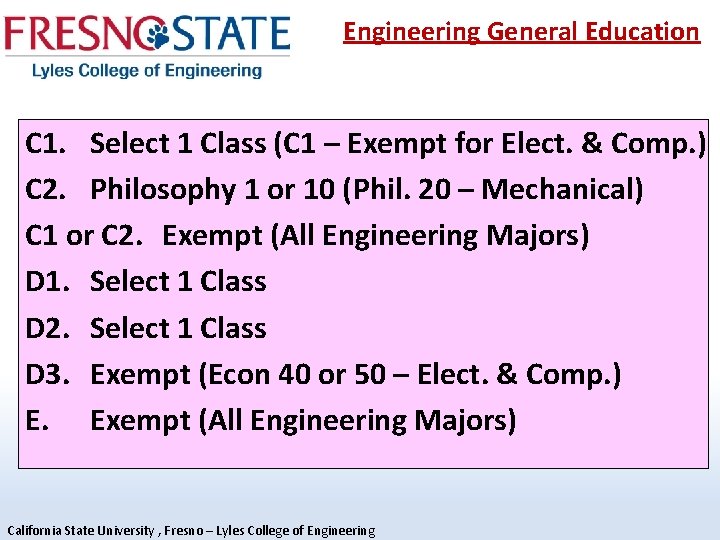 FRESNO STATE
Lyles College of Engineering

Engineering General Education

C1. Select 1 Class (C1 – Exempt for Elect. & Comp.)
C2. Philosophy 1 or 10 (Phil. 20 – Mechanical)
C1 or C2. Exempt (All Engineering Majors)
D1. Select 1 Class
D2. Select 1 Class
D3. Exempt (Econ 40 or 50 – Elect. & Comp.)
E. Exempt (All Engineering Majors)

California State University , Fresno – Lyles College of Engineering